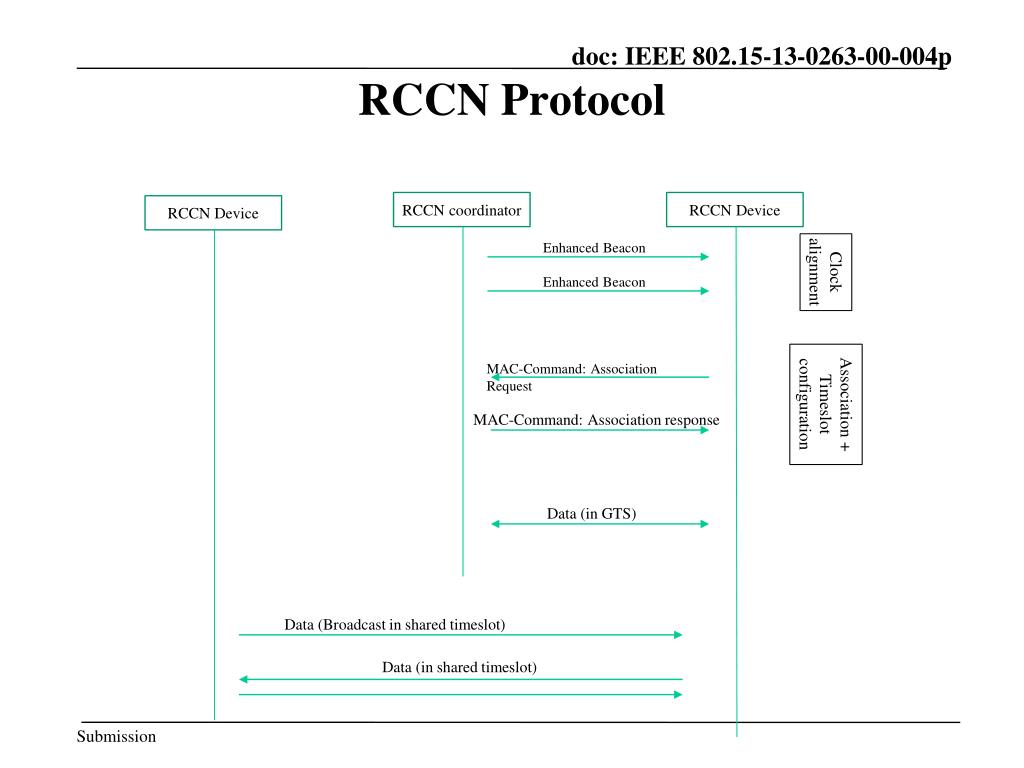 doc: IEEE 802.15-13-0263-00-004p

RCCN Protocol

RCCN Device

RCCN coordinator

RCCN Device

Enhanced Beacon

Enhanced Beacon

Clock alignment

MAC-Command: Association Request

MAC-Command: Association response

Association + Timeslot configuration

Data (in GTS)

Data (Broadcast in shared timeslot)

Data (in shared timeslot)

Submission